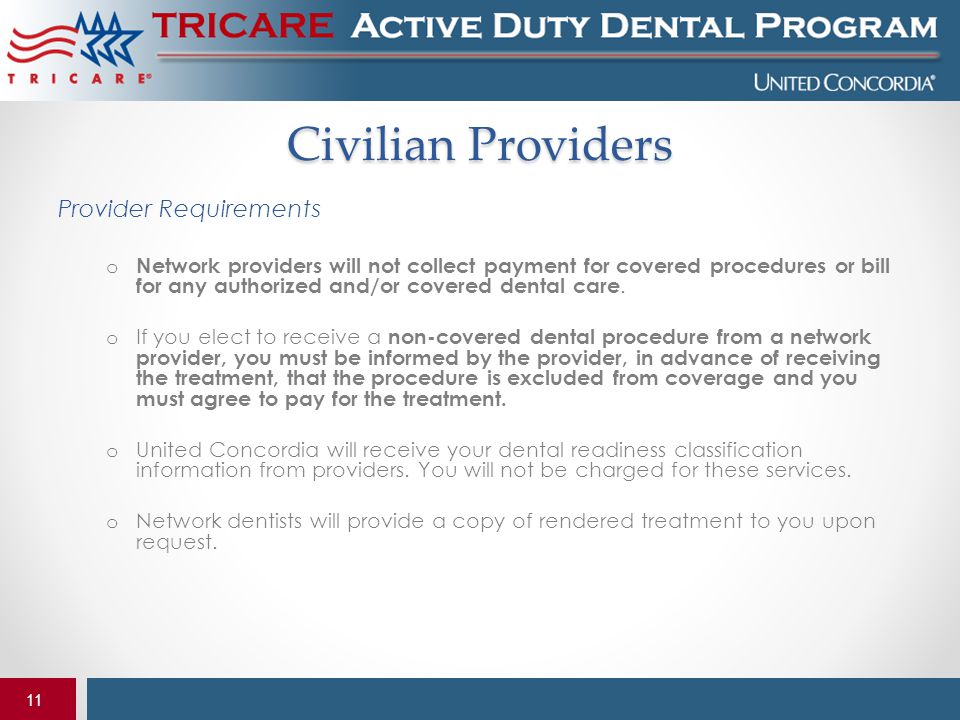 TRICARE®

TRICARE ACTIVE DUTY DENTAL PROGRAM

UNITED CONCORDIA®

Civilian Providers

Provider Requirements

o Network providers will not collect payment for covered procedures or bill for any authorized and/or covered dental care.

o If you elect to receive a non-covered dental procedure from a network provider, you must be informed by the provider, in advance of receiving the treatment, that the procedure is excluded from coverage and you must agree to pay for the treatment.

o United Concordia will receive your dental readiness classification information from providers. You will not be charged for these services.

o Network dentists will provide a copy of rendered treatment to you upon request.

11